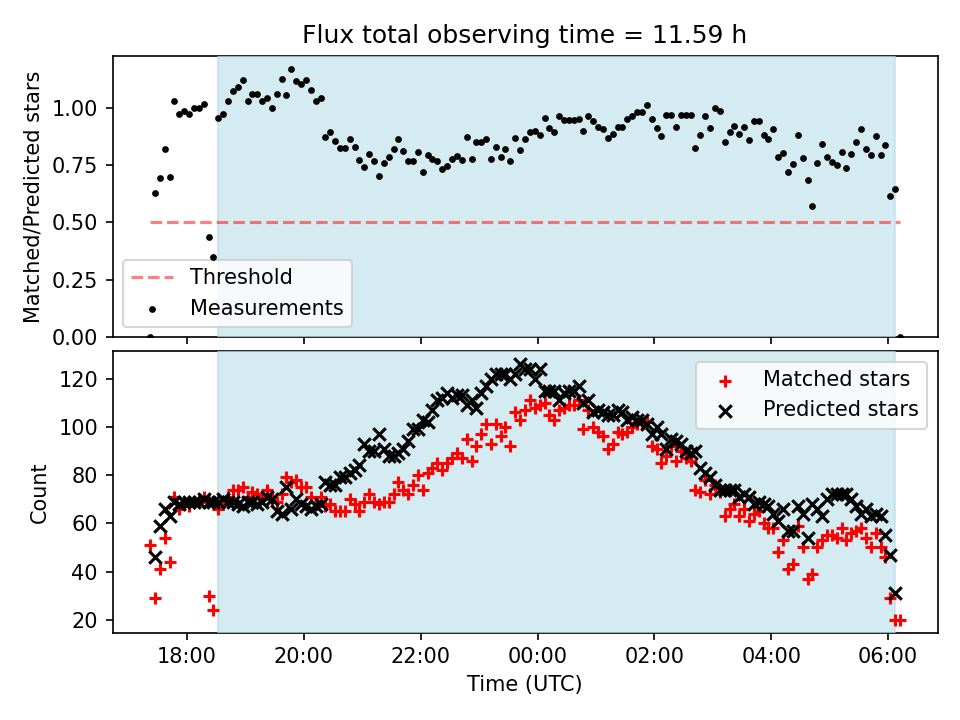 Flux total observing time = 11.59 h

Matched/Predicted stars

1.00
0.75
0.50
0.25
0.00

Threshold
Measurements

Count

120
100
80
60
40
20

Matched stars
Predicted stars

18:00
20:00
22:00
00:00
02:00
04:00
06:00

Time (UTC)